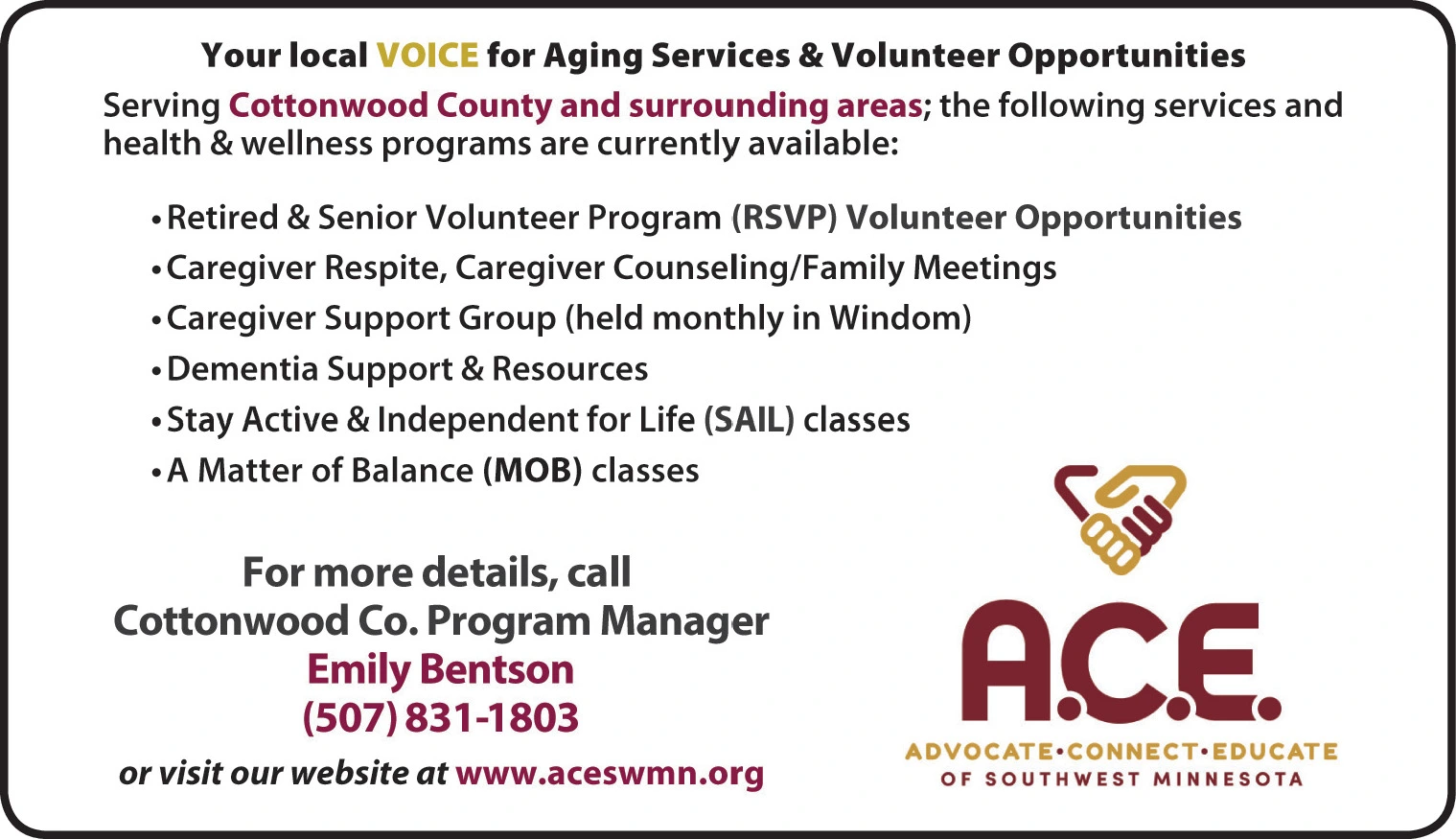 Your local VOICE for Aging Services & Volunteer Opportunities

Serving Cottonwood County and surrounding areas; the following services and health & wellness programs are currently available:

• Retired & Senior Volunteer Program (RSVP) Volunteer Opportunities
• Caregiver Respite, Caregiver Counseling/Family Meetings
• Caregiver Support Group (held monthly in Windom)
• Dementia Support & Resources
• Stay Active & Independent for Life (SAIL) classes
• A Matter of Balance (MOB) classes

For more details, call
Cottonwood Co. Program Manager
Emily Bentson
(507) 831-1803

or visit our website at www.aceswmn.org

A.C.E.
ADVOCATE•CONNECT•EDUCATE
OF SOUTHWEST MINNESOTA